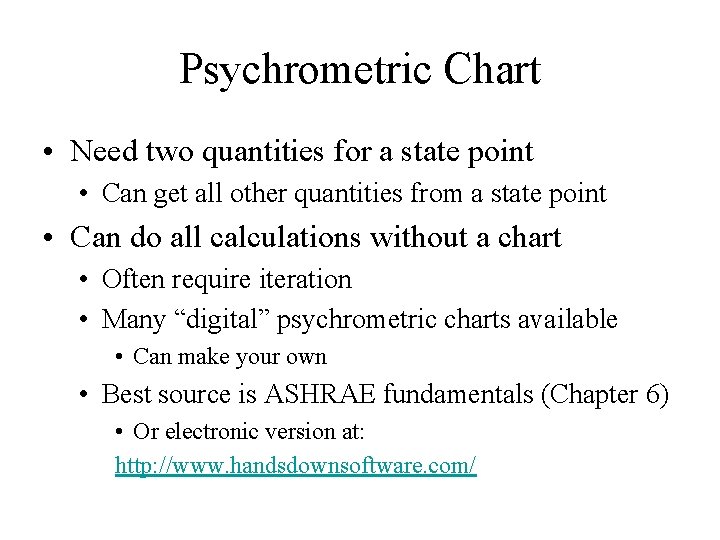 Psychrometric Chart

• Need two quantities for a state point
  • Can get all other quantities from a state point
• Can do all calculations without a chart
  • Often require iteration
  • Many “digital” psychrometric charts available
    • Can make your own
  • Best source is ASHRAE fundamentals (Chapter 6)
    • Or electronic version at:
http://www.handsdownsoftware.com/